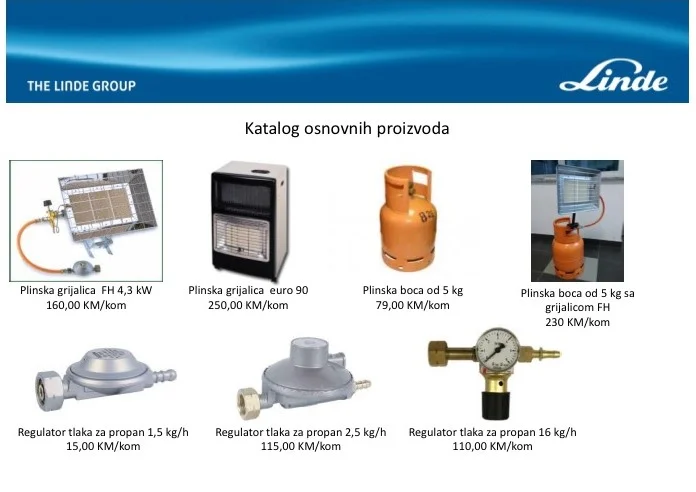 THE LINDE GROUP

Linde

Katalog osnovnih proizvoda

Plinska grijalica FH 4,3 kW
160,00 KM/kom

Plinska grijalica euro 90
250,00 KM/kom

Plinska boca od 5 kg
79,00 KM/kom

Plinska boca od 5 kg sa grijalicom FH
230 KM/kom

Regulator tlaka za propan 1,5 kg/h
15,00 KM/kom

Regulator tlaka za propan 2,5 kg/h
115,00 KM/kom

Regulator tlaka za propan 16 kg/h
110,00 KM/kom